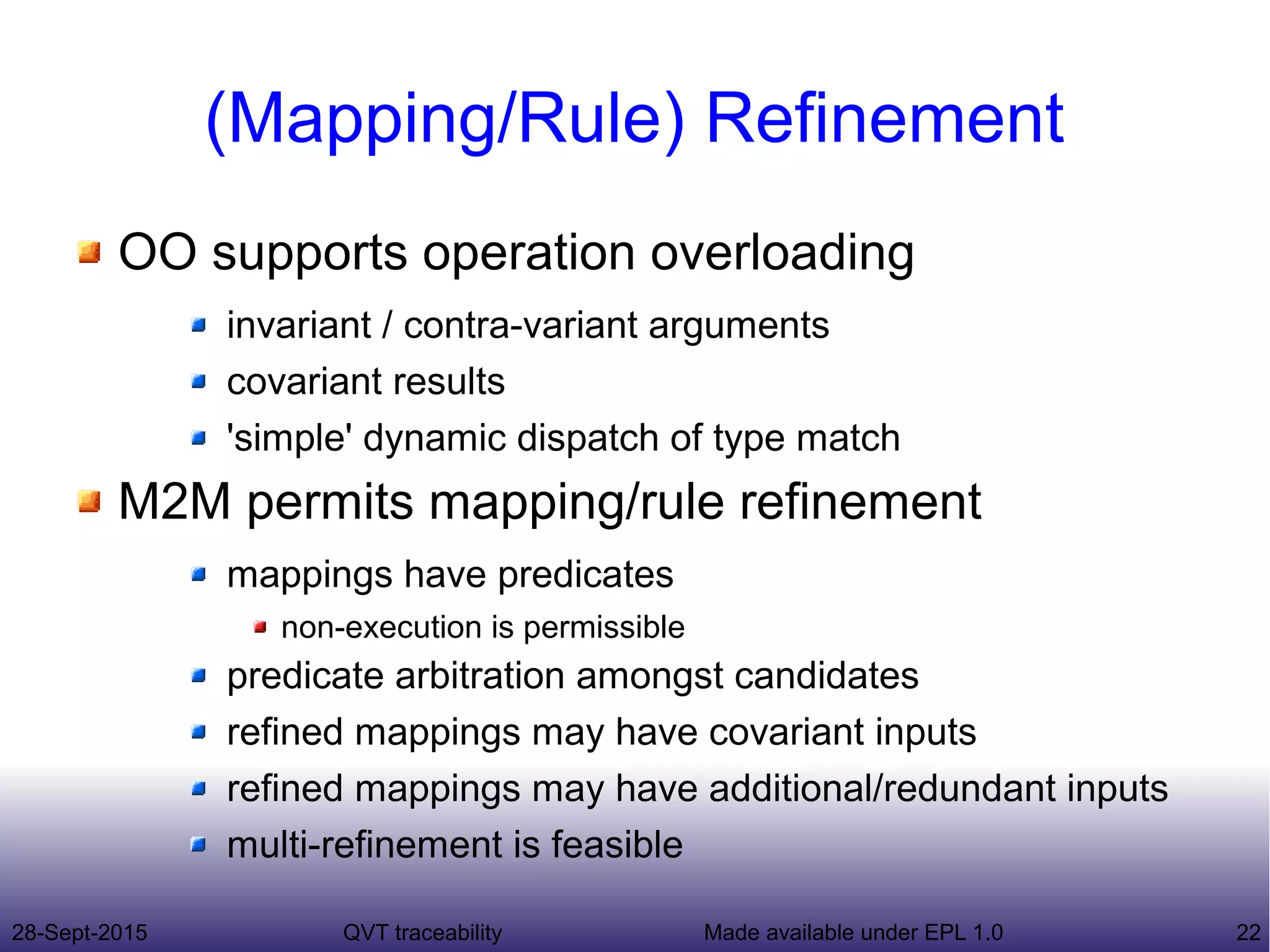 (Mapping/Rule) Refinement

OO supports operation overloading

invariant / contra-variant arguments

covariant results

'simple' dynamic dispatch of type match

M2M permits mapping/rule refinement

mappings have predicates

non-execution is permissible

predicate arbitration amongst candidates

refined mappings may have covariant inputs

refined mappings may have additional/redundant inputs

multi-refinement is feasible

28-Sept-2015 QVT traceability Made available under EPL 1.0 22